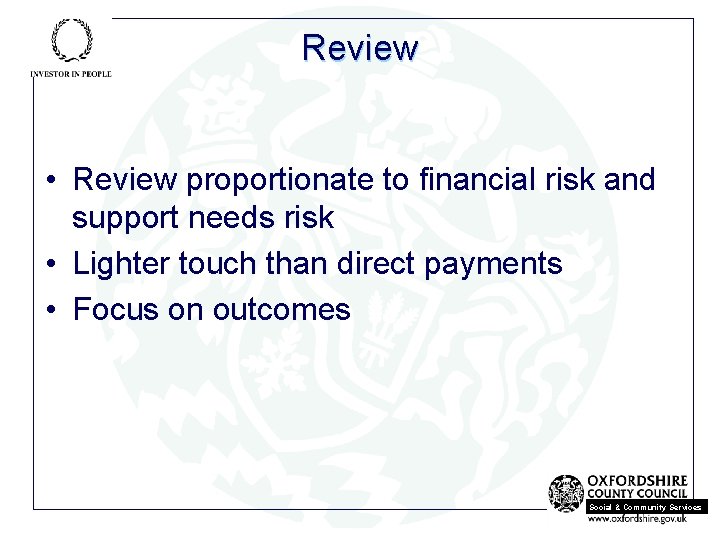 INVESTOR IN PEOPLE

Review

• Review proportionate to financial risk and support needs risk
• Lighter touch than direct payments
• Focus on outcomes

OXFORDSHIRE COUNTY COUNCIL
Social & Community Services
www.oxfordshire.gov.uk